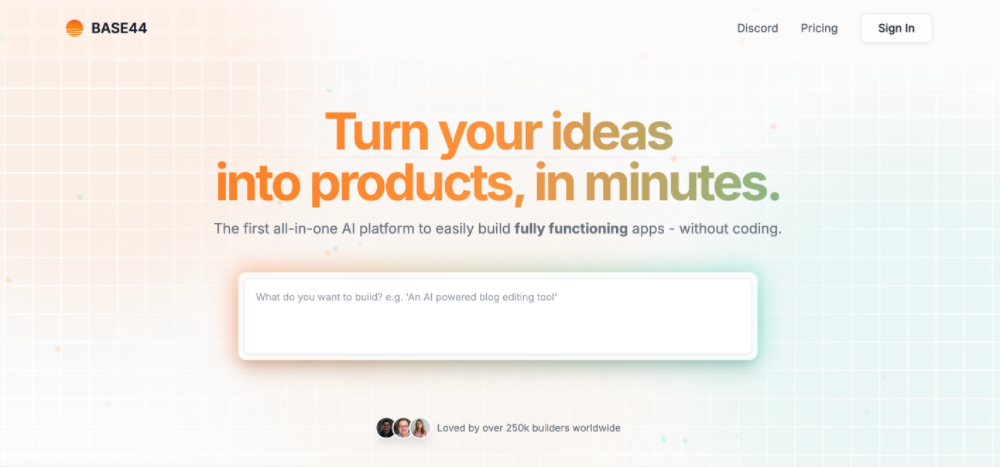 BASE44

Discord Pricing Sign In

Turn your ideas into products, in minutes.

The first all-in-one AI platform to easily build fully functioning apps - without coding.

What do you want to build? e.g. 'An AI powered blog editing tool'

Loved by over 250k builders worldwide